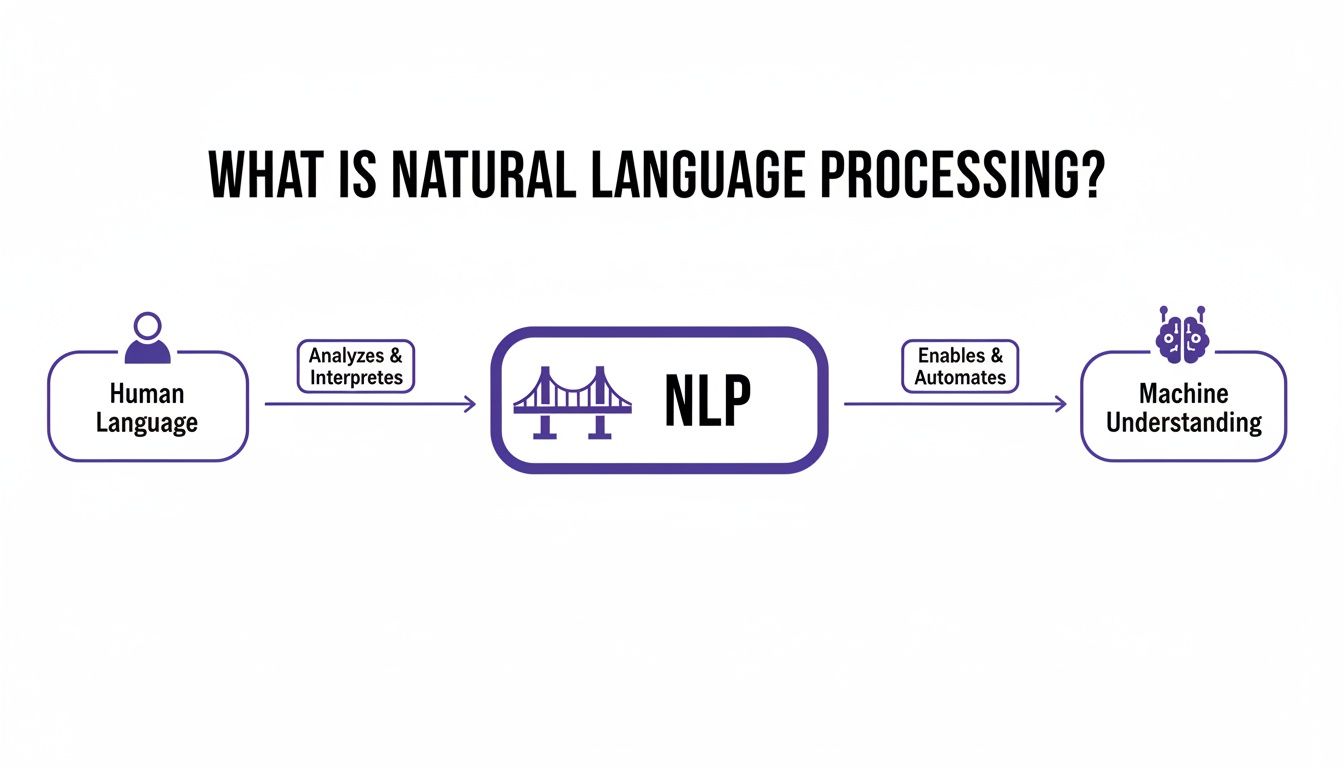 WHAT IS NATURAL LANGUAGE PROCESSING?

Human Language

Analyzes & Interpretes

NLP

Enables & Automates

Machine Understanding